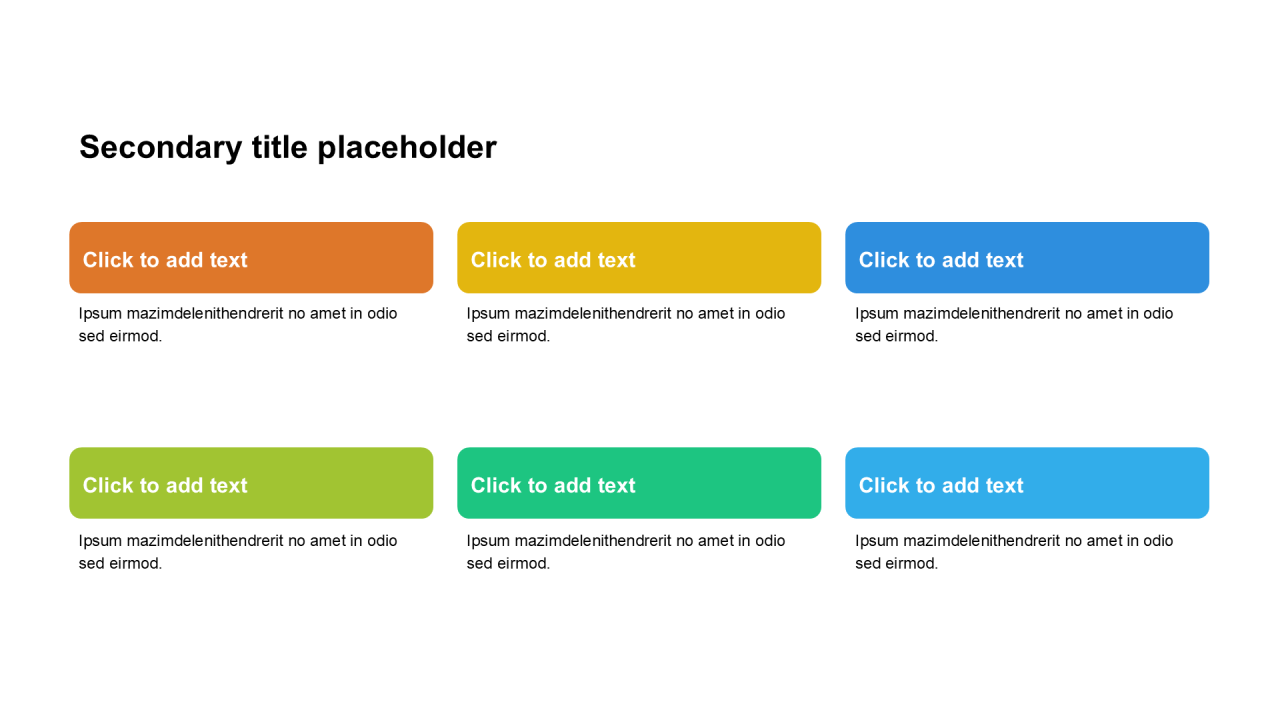 Secondary title placeholder

Click to add text

Ipsum mazimdelenithendrerit no amet in odio sed eirmod.

Click to add text

Ipsum mazimdelenithendrerit no amet in odio sed eirmod.

Click to add text

Ipsum mazimdelenithendrerit no amet in odio sed eirmod.

Click to add text

Ipsum mazimdelenithendrerit no amet in odio sed eirmod.

Click to add text

Ipsum mazimdelenithendrerit no amet in odio sed eirmod.

Click to add text

Ipsum mazimdelenithendrerit no amet in odio sed eirmod.